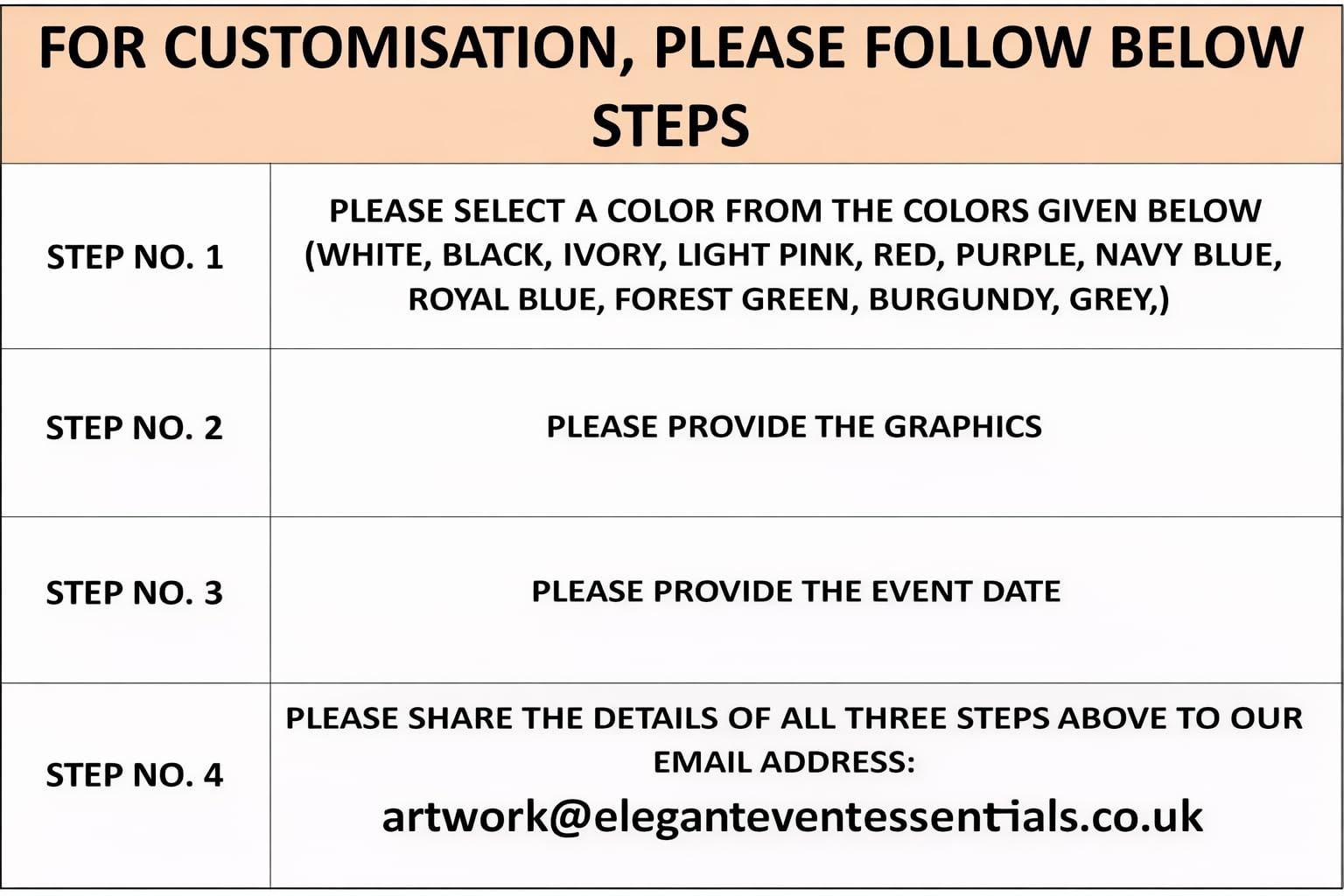 FOR CUSTOMISATION, PLEASE FOLLOW BELOW STEPS

| | |
|---|---|
| STEP NO. 1 | PLEASE SELECT A COLOR FROM THE COLORS GIVEN BELOW (WHITE, BLACK, IVORY, LIGHT PINK, RED, PURPLE, NAVY BLUE, ROYAL BLUE, FOREST GREEN, BURGUNDY, GREY,) |
| STEP NO. 2 | PLEASE PROVIDE THE GRAPHICS |
| STEP NO. 3 | PLEASE PROVIDE THE EVENT DATE |
| STEP NO. 4 | PLEASE SHARE THE DETAILS OF ALL THREE STEPS ABOVE TO OUR EMAIL ADDRESS: artwork@eleganteventessentials.co.uk |